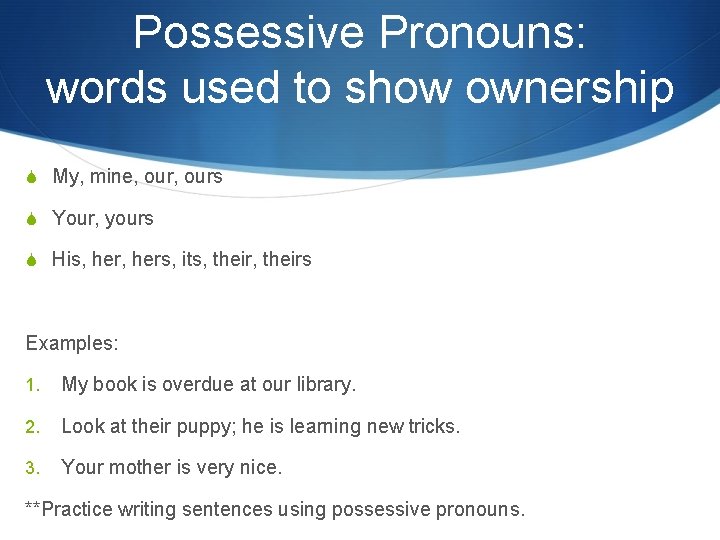 Possessive Pronouns: words used to show ownership

My, mine, our, ours

Your, yours

His, her, hers, its, their, theirs

Examples:

1. My book is overdue at our library.

2. Look at their puppy; he is learning new tricks.

3. Your mother is very nice.

**Practice writing sentences using possessive pronouns.